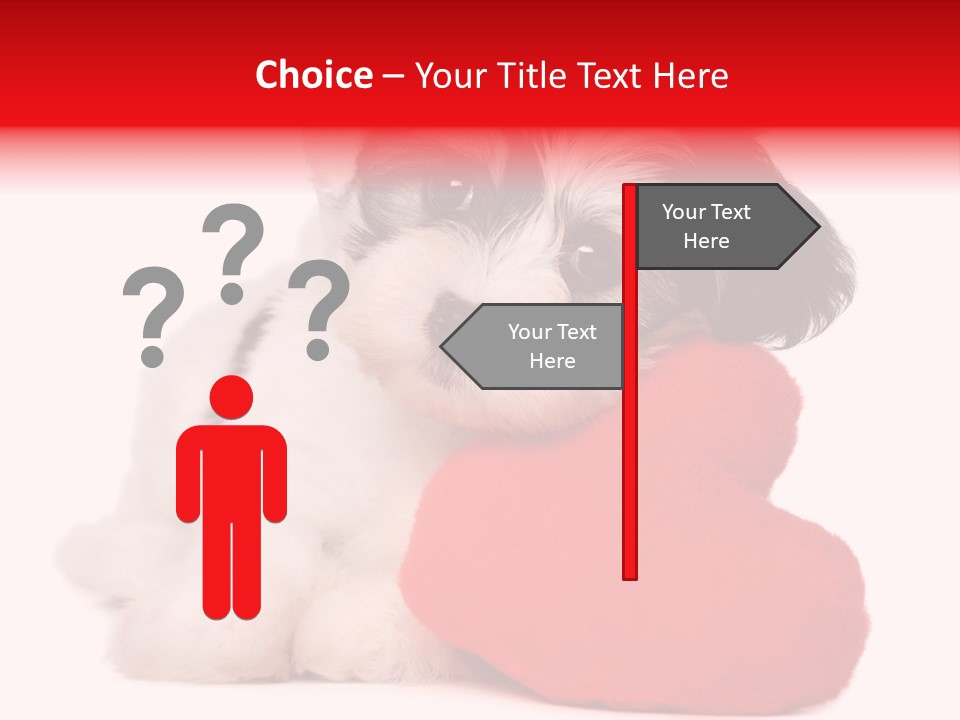 Choice – Your Title Text Here

? ? ?

Your Text Here

Your Text Here